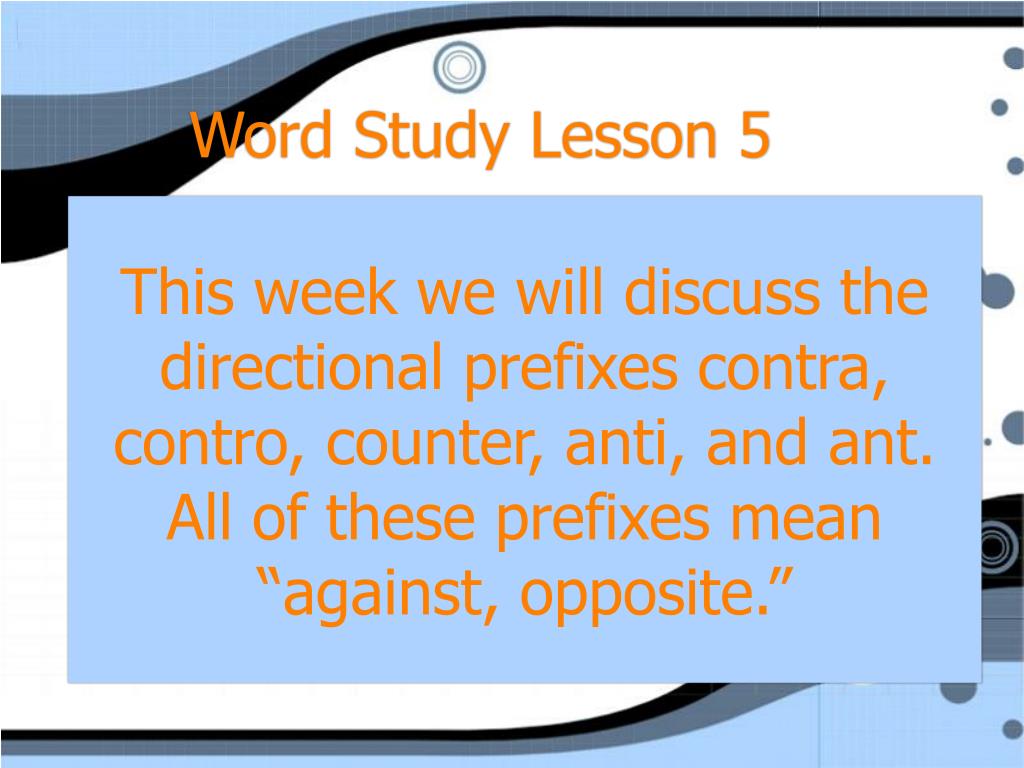 Word Study Lesson 5

This week we will discuss the directional prefixes contra, contro, counter, anti, and ant. All of these prefixes mean “against, opposite.”